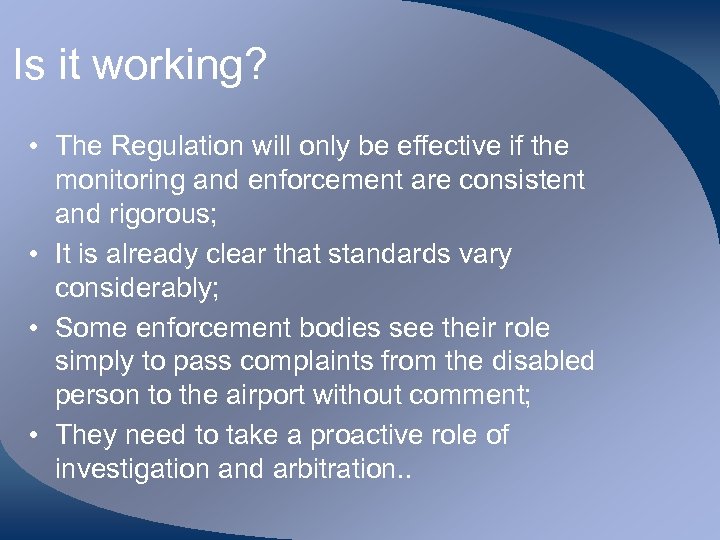 Is it working?

• The Regulation will only be effective if the monitoring and enforcement are consistent and rigorous;

• It is already clear that standards vary considerably;

• Some enforcement bodies see their role simply to pass complaints from the disabled person to the airport without comment;

• They need to take a proactive role of investigation and arbitration..